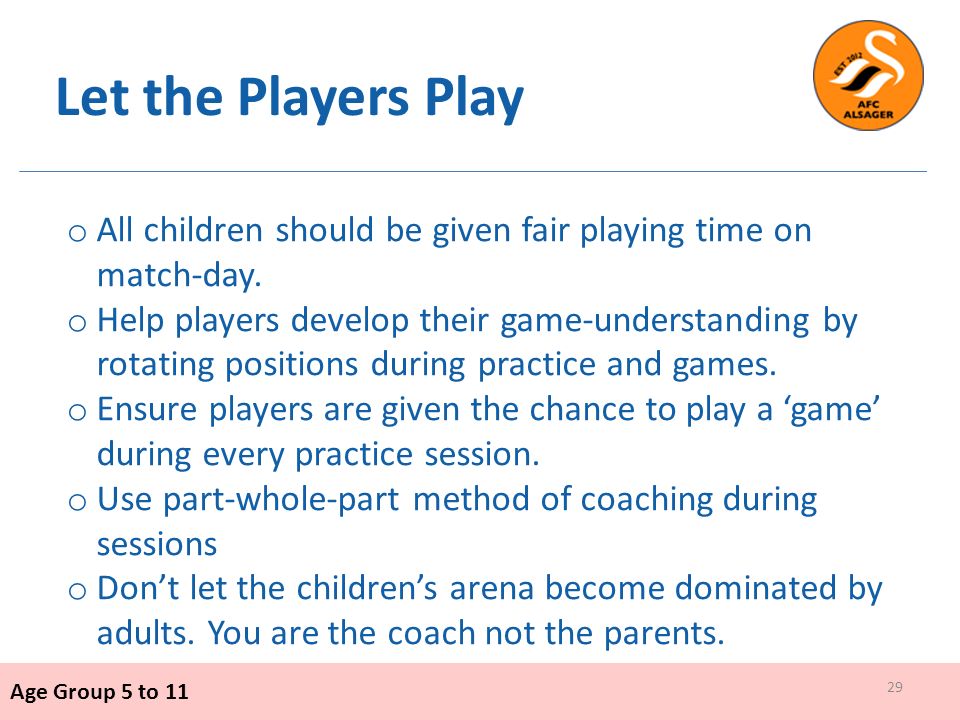 Let the Players Play

EST 2012
AFC
ALSAGER

o All children should be given fair playing time on match-day.
o Help players develop their game-understanding by rotating positions during practice and games.
o Ensure players are given the chance to play a ‘game’ during every practice session.
o Use part-whole-part method of coaching during sessions
o Don’t let the children’s arena become dominated by adults. You are the coach not the parents.

Age Group 5 to 11

29